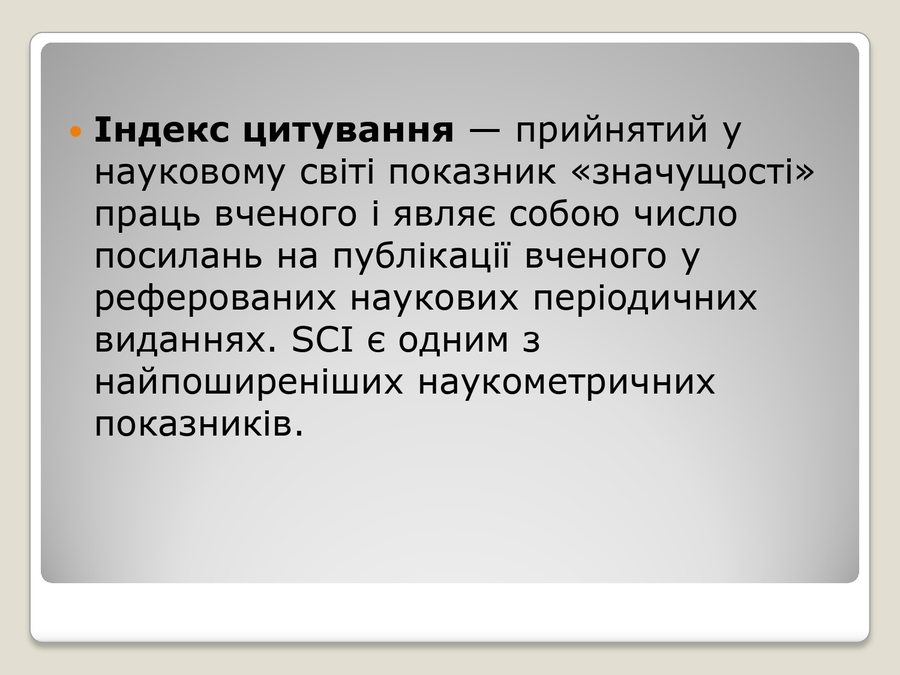 Індекс цитування — прийнятий у науковому світі показник «значущості» праць вченого і являє собою число посилань на публікації вченого у реферованих наукових періодичних виданнях. SCI є одним з найпоширеніших наукометричних показників.